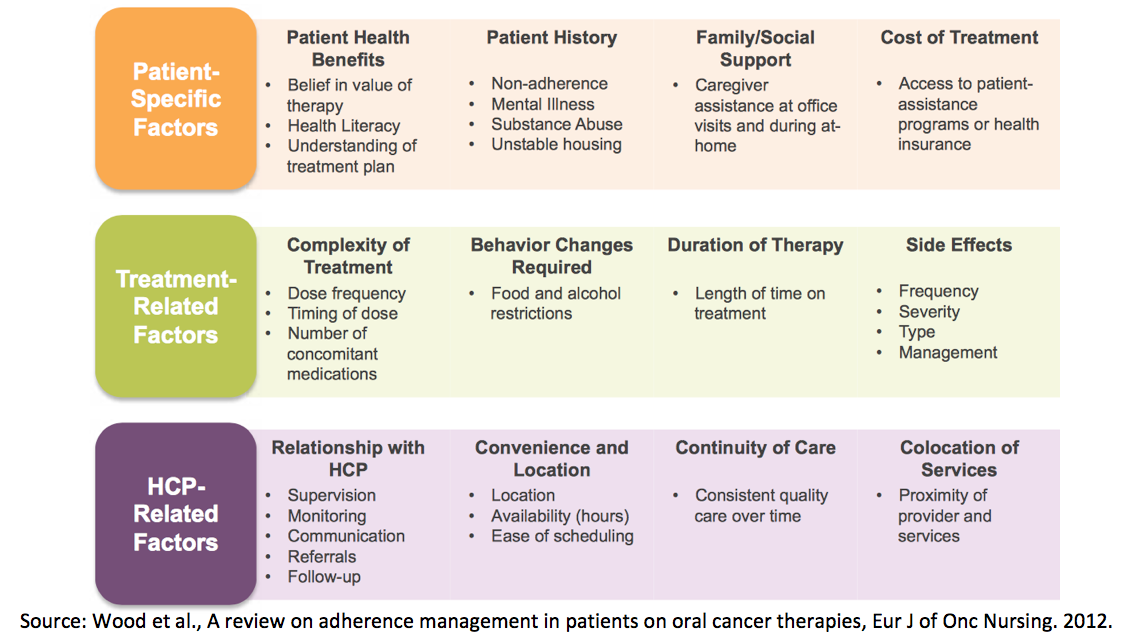 Patient-Specific Factors

Patient Health Benefits
• Belief in value of therapy
• Health Literacy
• Understanding of treatment plan

Patient History
• Non-adherence
• Mental Illness
• Substance Abuse
• Unstable housing

Family/Social Support
• Caregiver assistance at office visits and during at-home

Cost of Treatment
• Access to patient-assistance programs or health insurance

Treatment-Related Factors

Complexity of Treatment
• Dose frequency
• Timing of dose
• Number of concomitant medications

Behavior Changes Required
• Food and alcohol restrictions

Duration of Therapy
• Length of time on treatment

Side Effects
• Frequency
• Severity
• Type
• Management

HCP-Related Factors

Relationship with HCP
• Supervision
• Monitoring
• Communication
• Referrals
• Follow-up

Convenience and Location
• Location
• Availability (hours)
• Ease of scheduling

Continuity of Care
• Consistent quality care over time

Colocation of Services
• Proximity of provider and services

Source: Wood et al., A review on adherence management in patients on oral cancer therapies, Eur J of Onc Nursing. 2012.